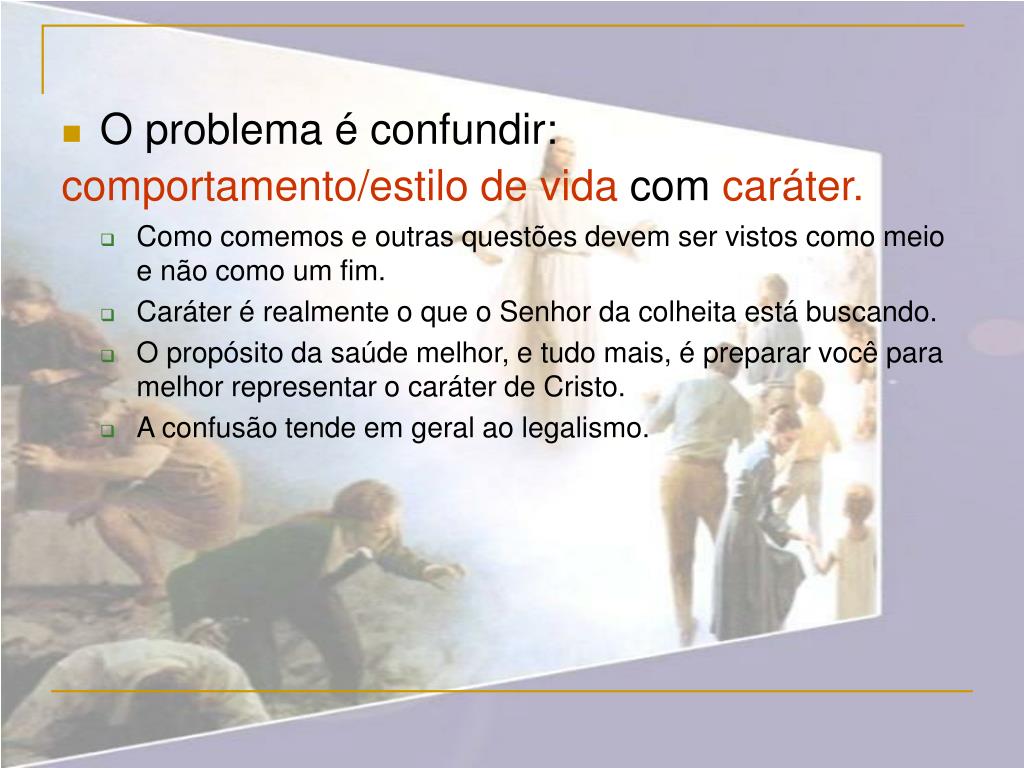 O problema é confundir: comportamento/estilo de vida com caráter.

Como comemos e outras questões devem ser vistos como meio e não como um fim.

Caráter é realmente o que o Senhor da colheita está buscando.

O propósito da saúde melhor, e tudo mais, é preparar você para melhor representar o caráter de Cristo.

A confusão tende em geral ao legalismo.